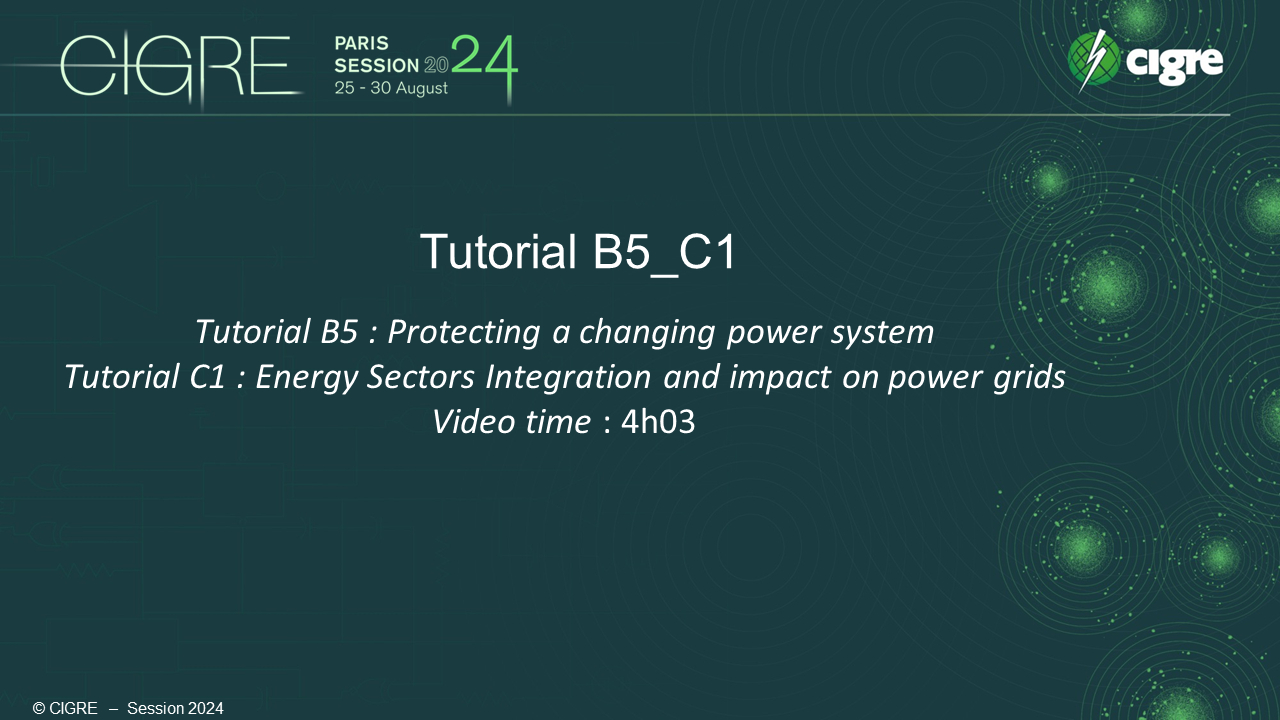 CIGRE PARIS SESSION 2024 25 - 30 August

cigre

Tutorial B5_C1

Tutorial B5 : Protecting a changing power system
Tutorial C1 : Energy Sectors Integration and impact on power grids
Video time : 4h03

© CIGRE – Session 2024